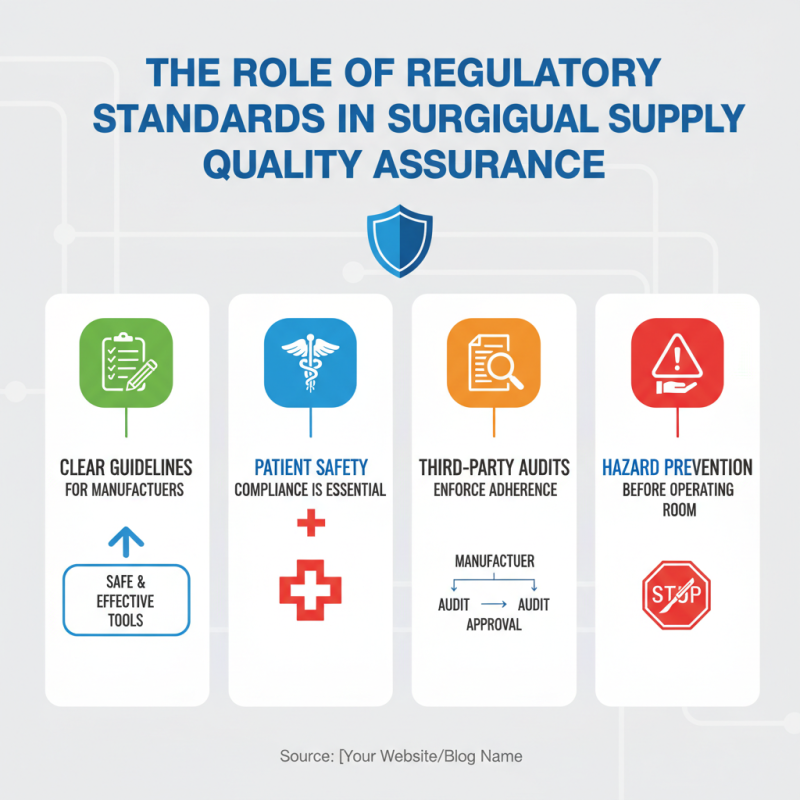 THE ROLE OF REGULATORY STANDARDS IN SURGIGUAL SUPPLY QUALITY ASSURANCE

CLEAR GUIDELINES
FOR MANUFACTUERS

SAFE & EFFECTIVE TOOLS

PATIENT SAFETY
COMPLIANCE IS ESSENTIAL

THIRD-PARTY AUDITS
ENFORCE ADHERENCE

MANUFACTUER
AUDIT → AUDIT
APPROVAL

HAZARD PREVENTION
BEFORE OPERATING ROOM

STOP

Source: [Your Website/Blog Name